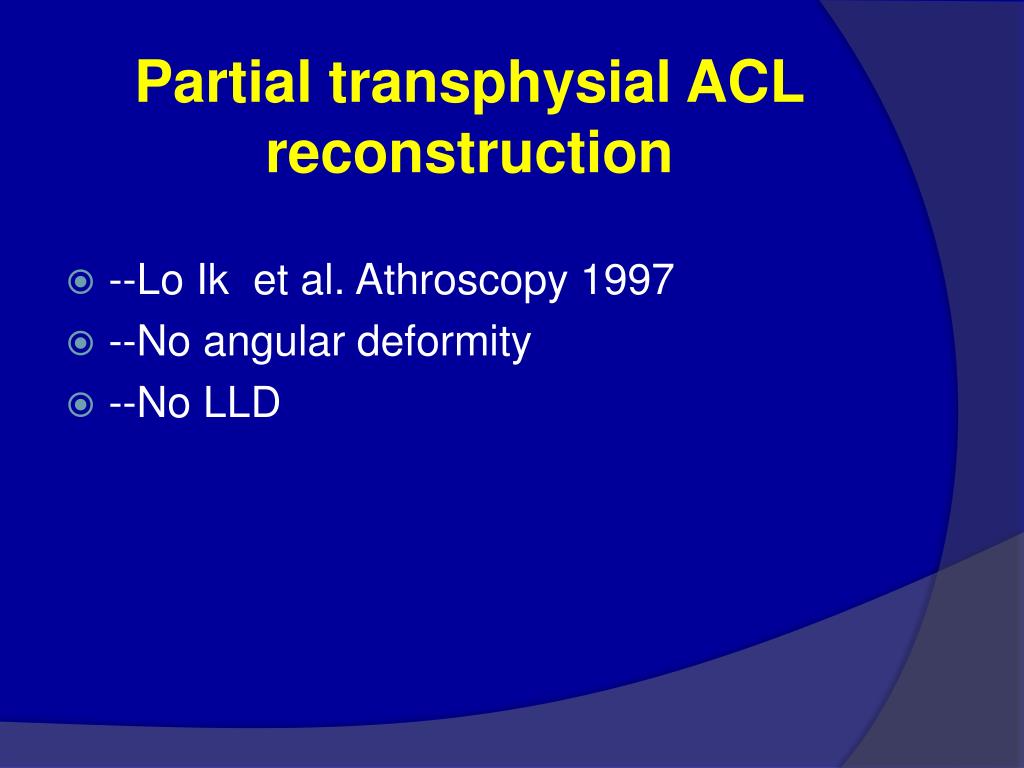 Partial transphysial ACL reconstruction

--Lo Ik  et al. Athroscopy 1997
--No angular deformity
--No LLD